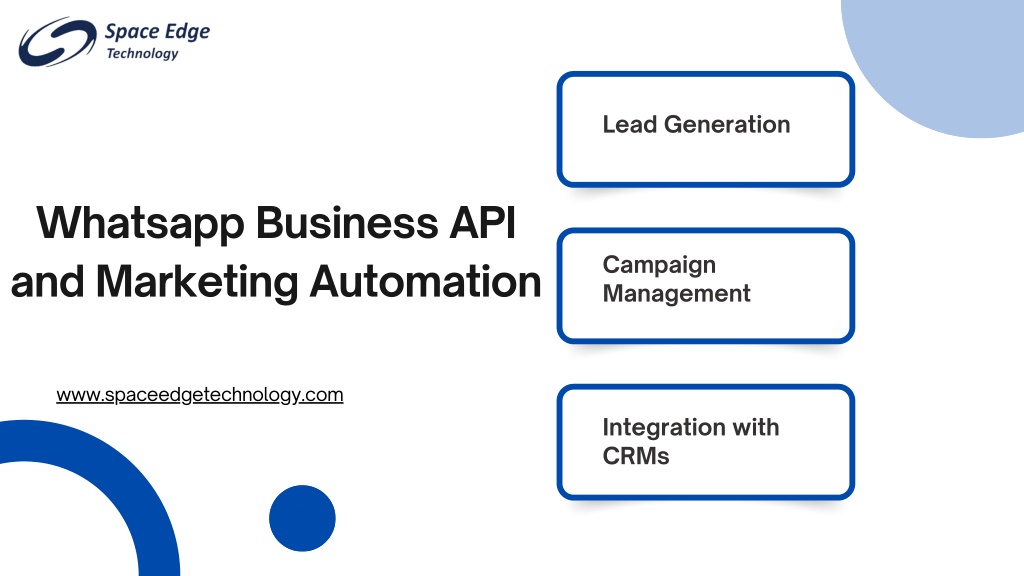 Space Edge
Technology

Whatsapp Business API and Marketing Automation

www.spaceedgetechnology.com

Lead Generation

Campaign Management

Integration with CRMs